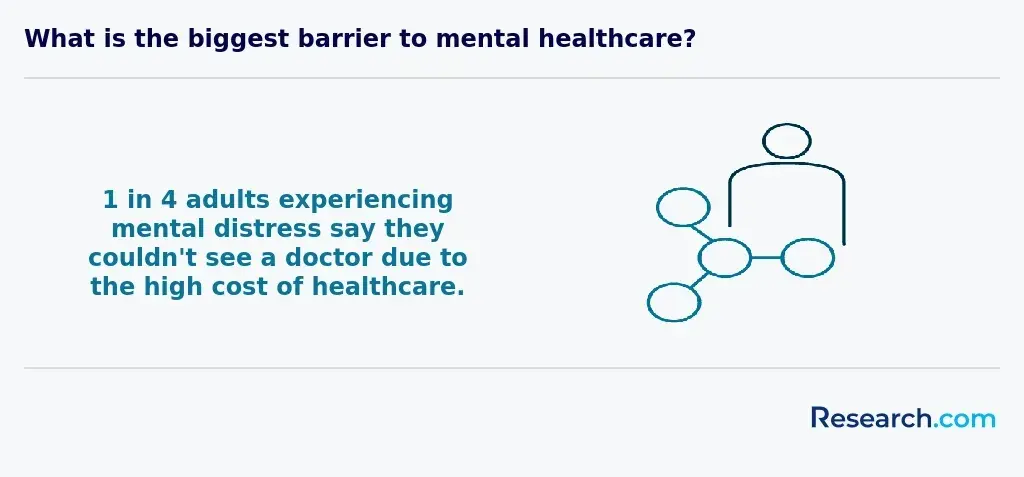 What is the biggest barrier to mental healthcare?

1 in 4 adults experiencing mental distress say they couldn't see a doctor due to the high cost of healthcare.

Research.com